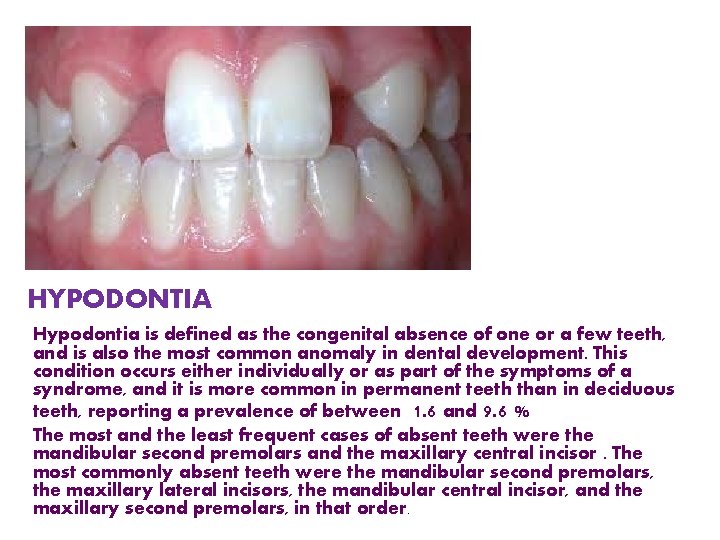 HYPODONTIA

Hypodontia is defined as the congenital absence of one or a few teeth, and is also the most common anomaly in dental development. This condition occurs either individually or as part of the symptoms of a syndrome, and it is more common in permanent teeth than in deciduous teeth, reporting a prevalence of between 1.6 and 9.6 %

The most and the least frequent cases of absent teeth were the mandibular second premolars and the maxillary central incisor . The most commonly absent teeth were the mandibular second premolars, the maxillary lateral incisors, the mandibular central incisor, and the maxillary second premolars, in that order.